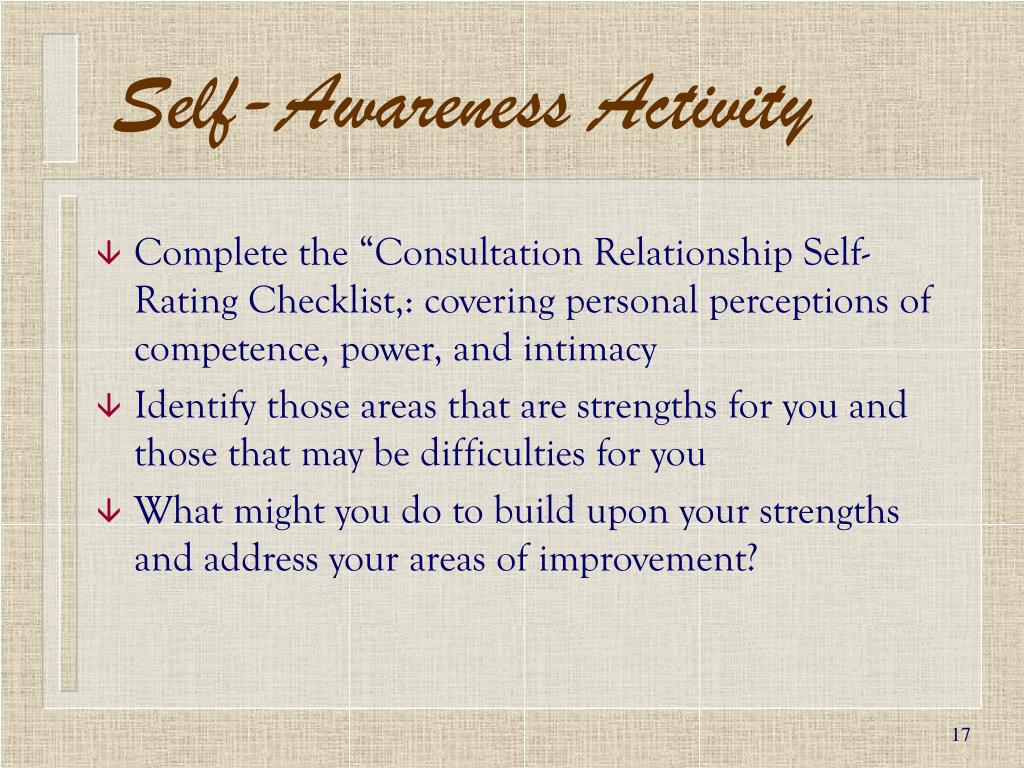 Self-Awareness Activity

Complete the “Consultation Relationship Self-Rating Checklist,: covering personal perceptions of competence, power, and intimacy

Identify those areas that are strengths for you and those that may be difficulties for you

What might you do to build upon your strengths and address your areas of improvement?

17